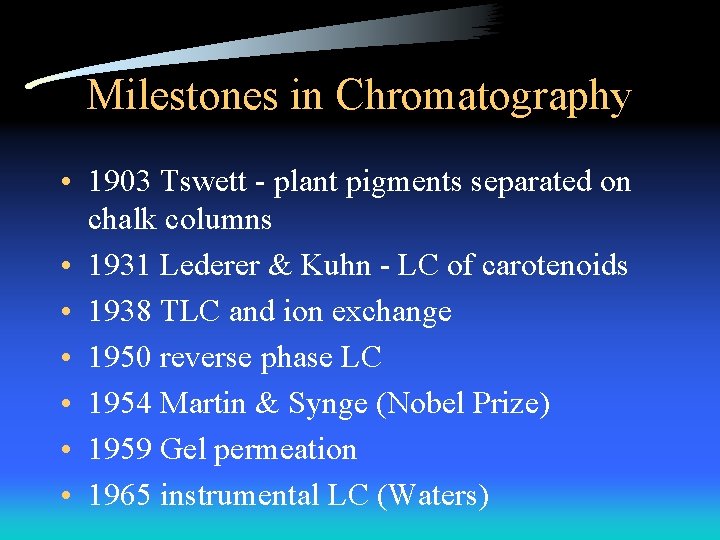 Milestones in Chromatography

• 1903 Tswett - plant pigments separated on chalk columns
• 1931 Lederer & Kuhn - LC of carotenoids
• 1938 TLC and ion exchange
• 1950 reverse phase LC
• 1954 Martin & Synge (Nobel Prize)
• 1959 Gel permeation
• 1965 instrumental LC (Waters)